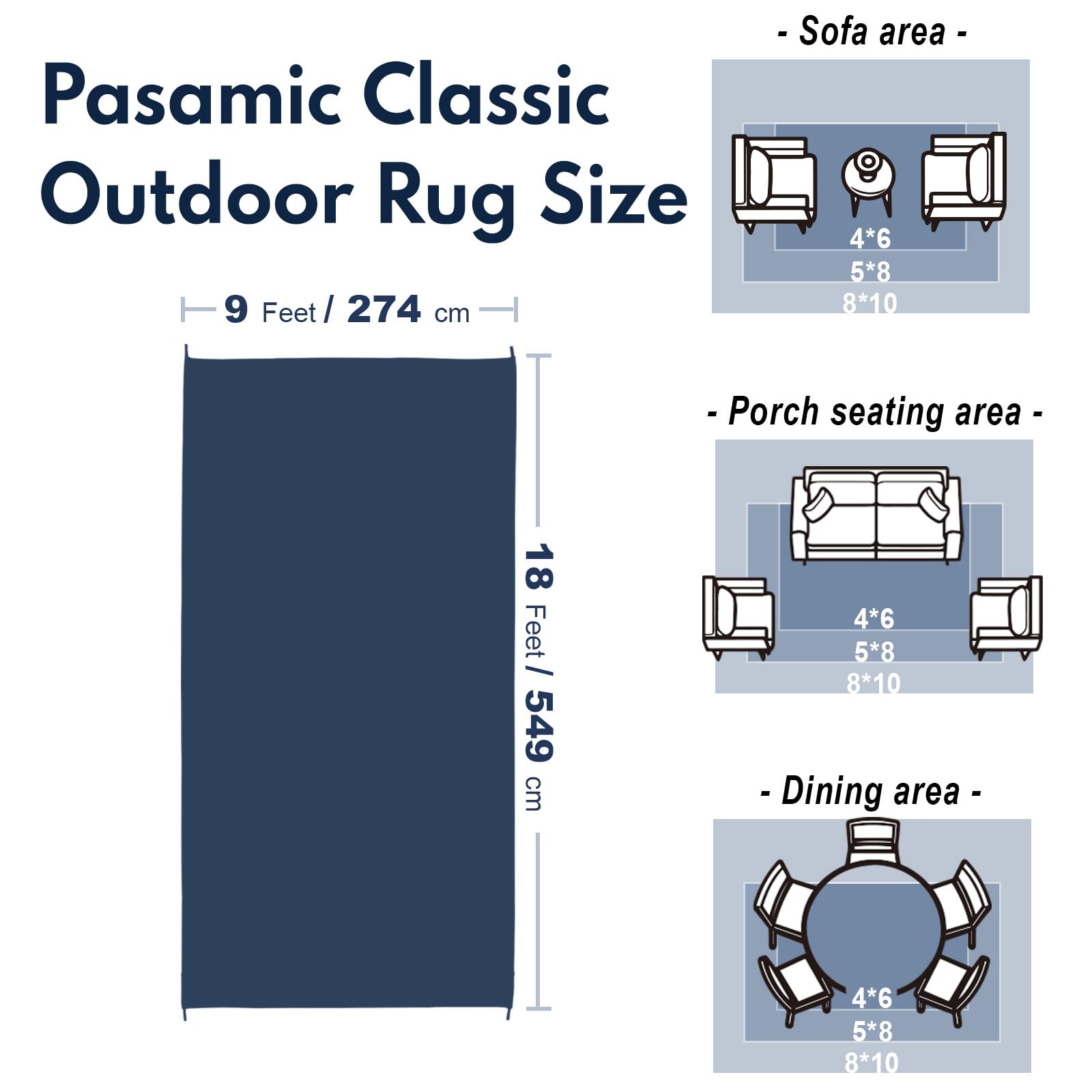 Pasamic Classic Outdoor Rug Size

9 Feet / 274 cm

18 Feet / 549 cm

- Sofa area -

4*6
5*8
8*10

- Porch seating area -

4*6
5*8
8*10

- Dining area -

4*6
5*8
8*10